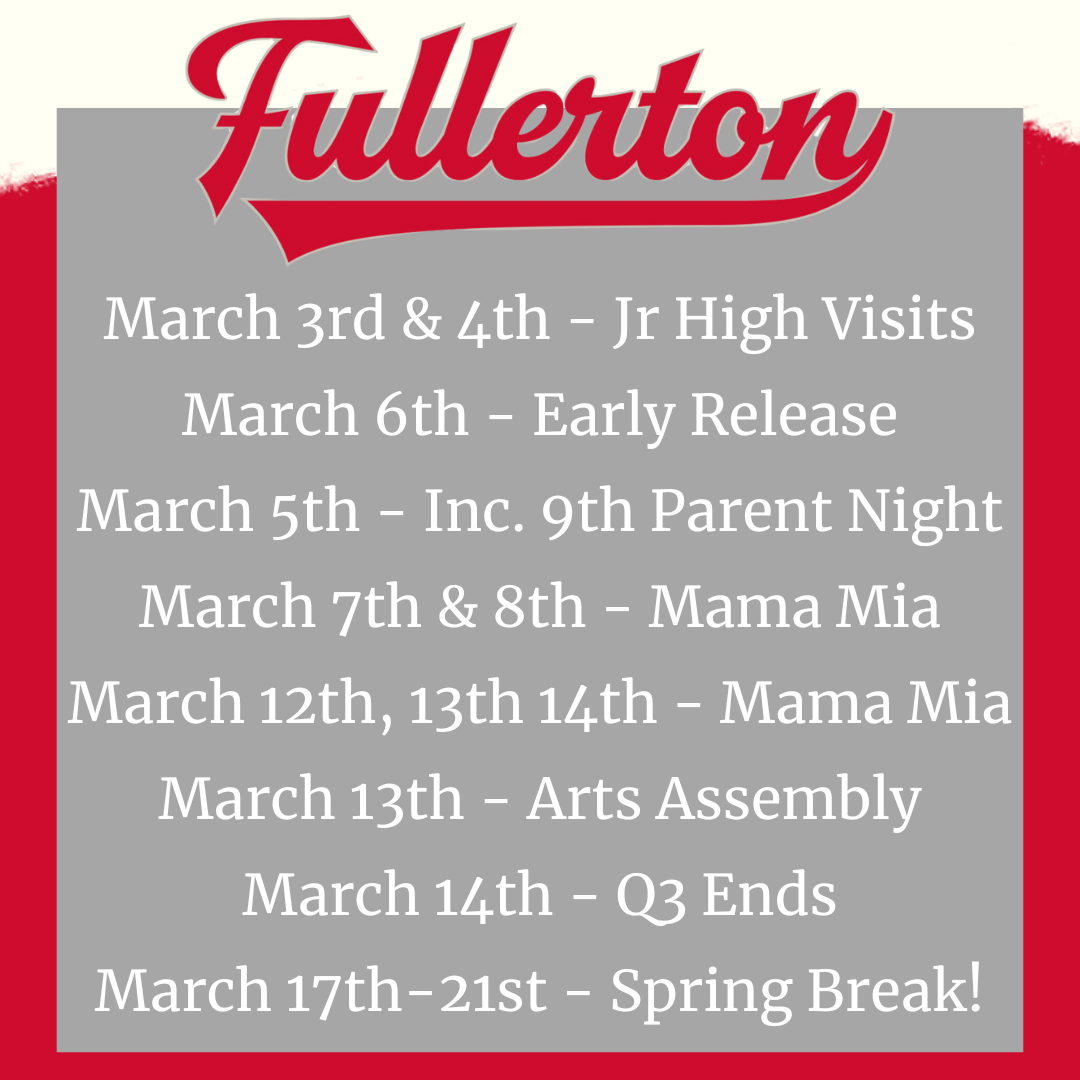 Fullerton

March 3rd & 4th - Jr High Visits
March 6th - Early Release
March 5th - Inc. 9th Parent Night
March 7th & 8th - Mama Mia
March 12th, 13th 14th - Mama Mia
March 13th - Arts Assembly
March 14th - Q3 Ends
March 17th-21st - Spring Break!